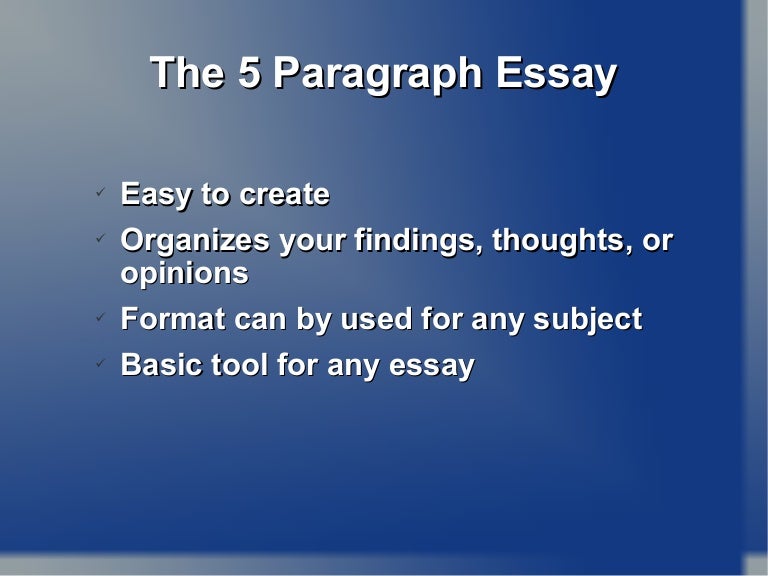 The 5 Paragraph Essay

✓ Easy to create
✓ Organizes your findings, thoughts, or opinions
✓ Format can by used for any subject
✓ Basic tool for any essay